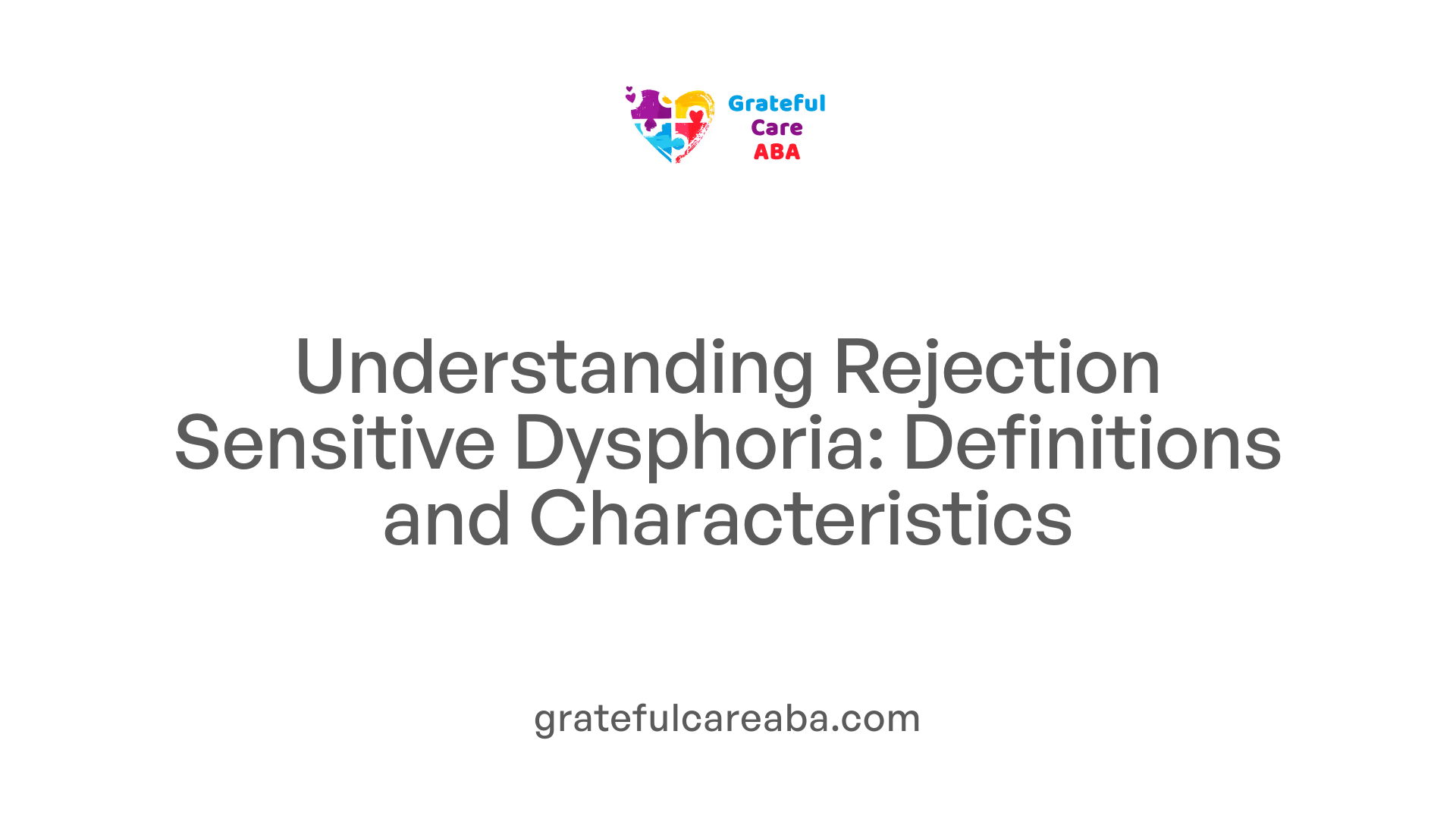 Grateful
Care
ABA

Understanding Rejection Sensitive Dysphoria: Definitions and Characteristics

gratefulcareaba.com